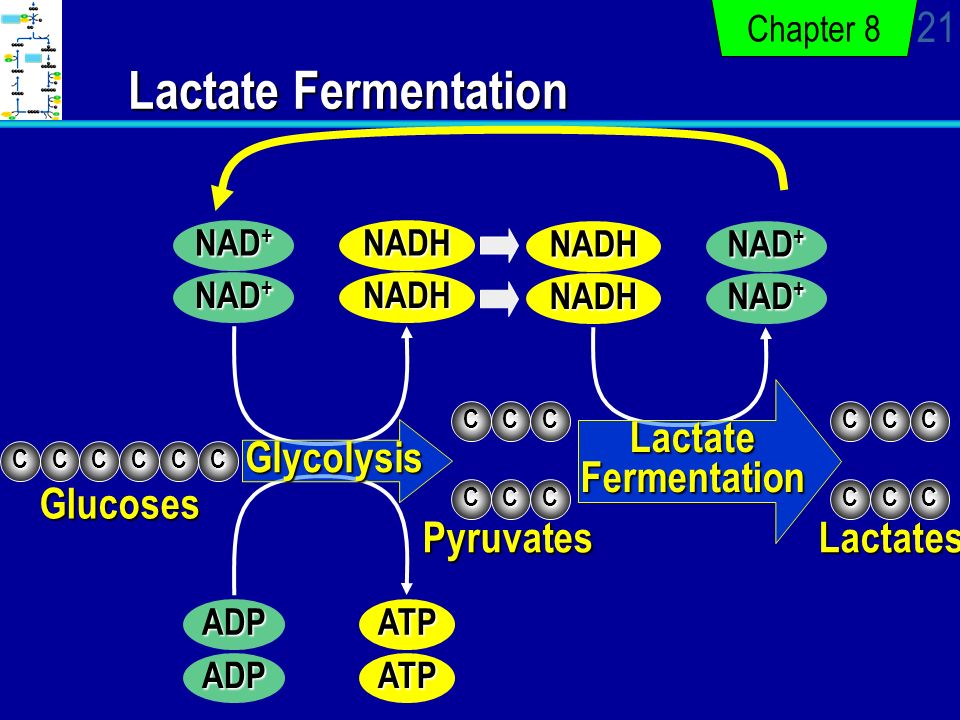 Chapter 8

21

Lactate Fermentation

$NAD^+$

$NAD^+$

NADH

NADH

NADH

NADH

$NAD^+$

$NAD^+$

C C C C C C

Glucoses

Glycolysis

C C C

C C C

Pyruvates

Lactate Fermentation

C C C

C C C

Lactates

ADP

ADP

ATP

ATP